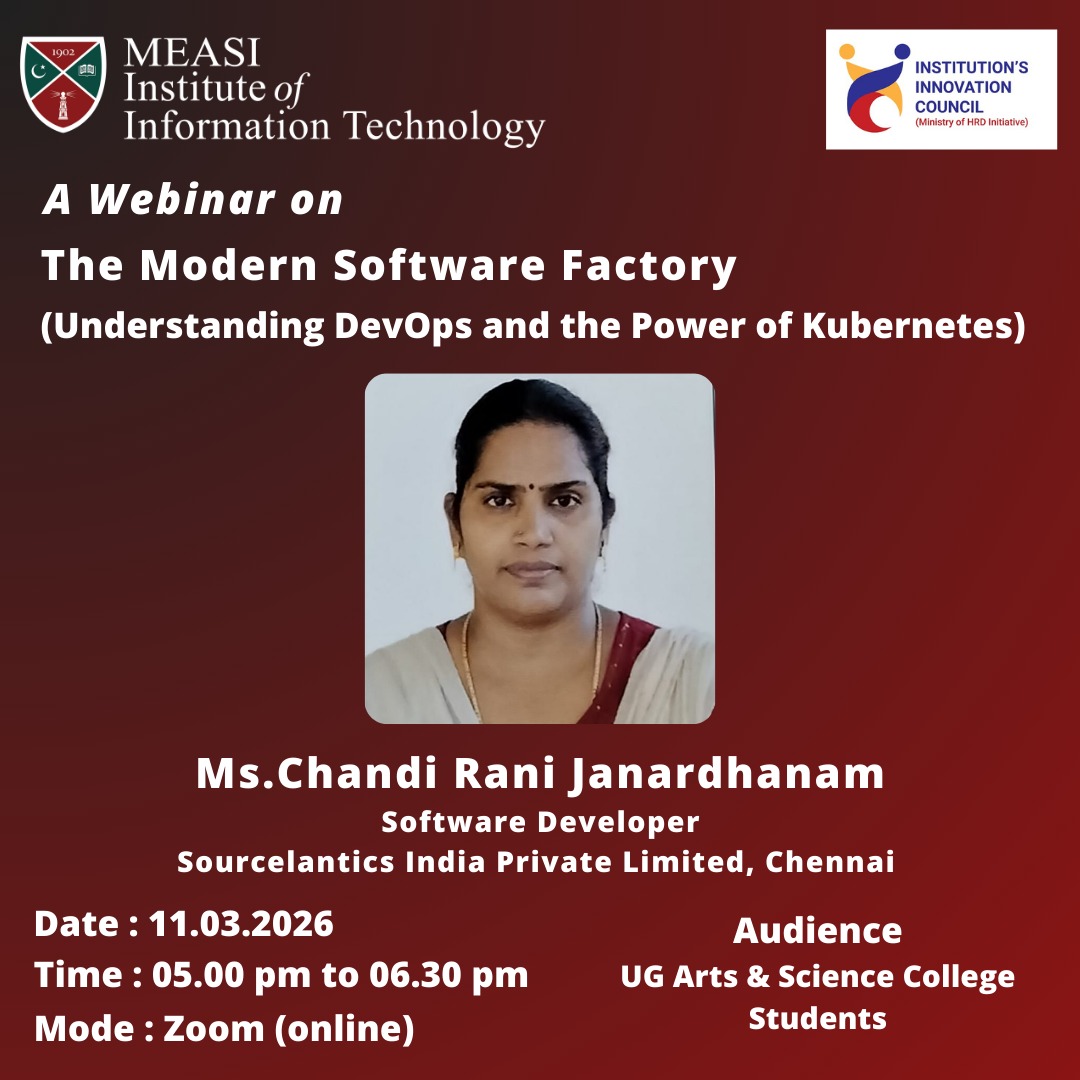 1902

MEASI Institute of Information Technology

INSTITUTION'S INNOVATION COUNCIL
(Ministry of HRD Initiative)

A Webinar on

The Modern Software Factory

(Understanding DevOps and the Power of Kubernetes)

Ms.Chandi Rani Janardhanam

Software Developer

Sourcelantics India Private Limited, Chennai

Date : 11.03.2026

Time : 05.00 pm to 06.30 pm

Mode : Zoom (online)

Audience

UG Arts & Science College Students